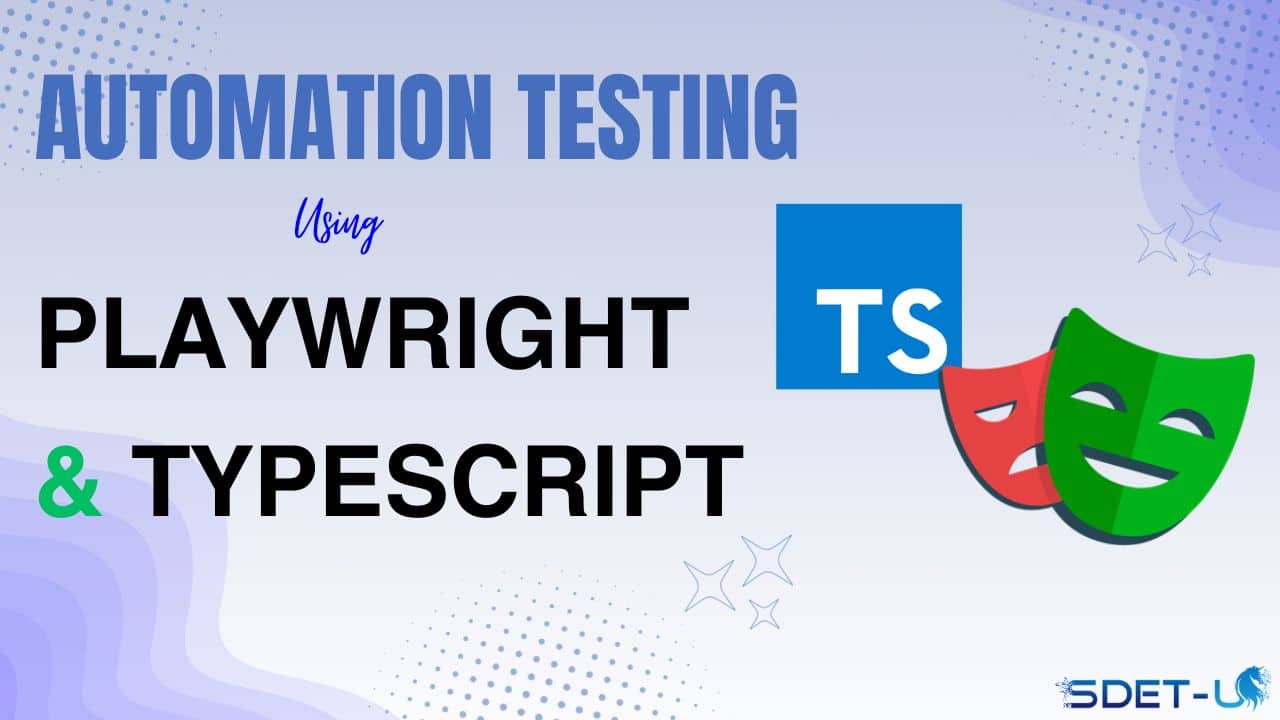 AUTOMATION TESTING

Using

PLAYWRIGHT

& TYPESCRIPT

TS

SDET-U